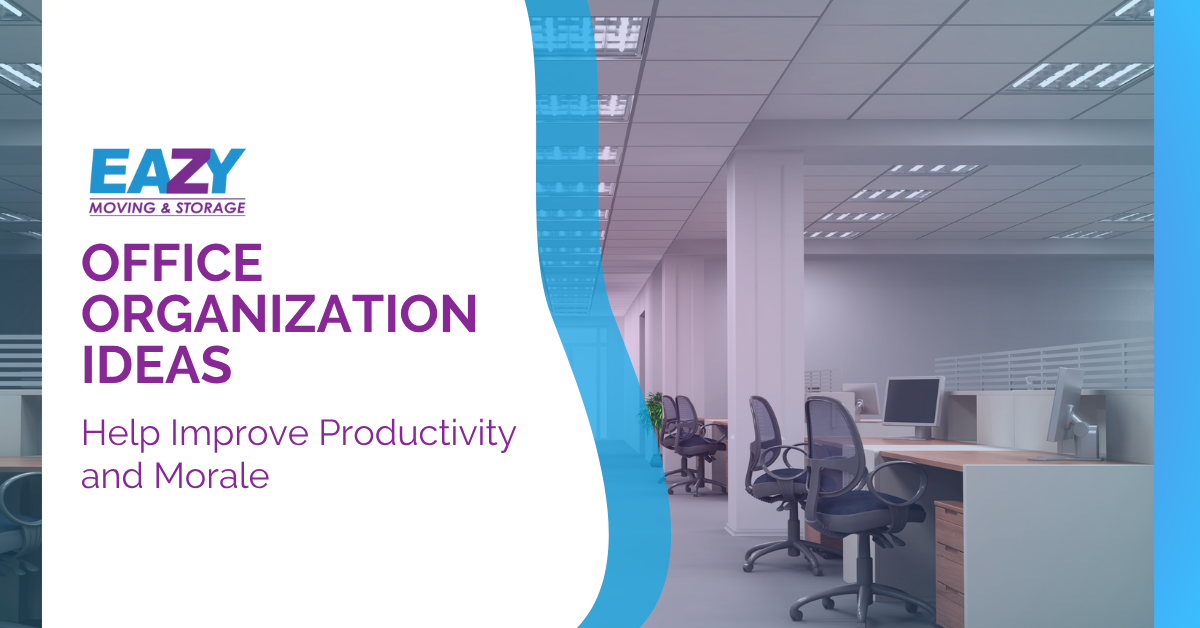 EAZY
MOVING & STORAGE

OFFICE ORGANIZATION IDEAS

Help Improve Productivity and Morale